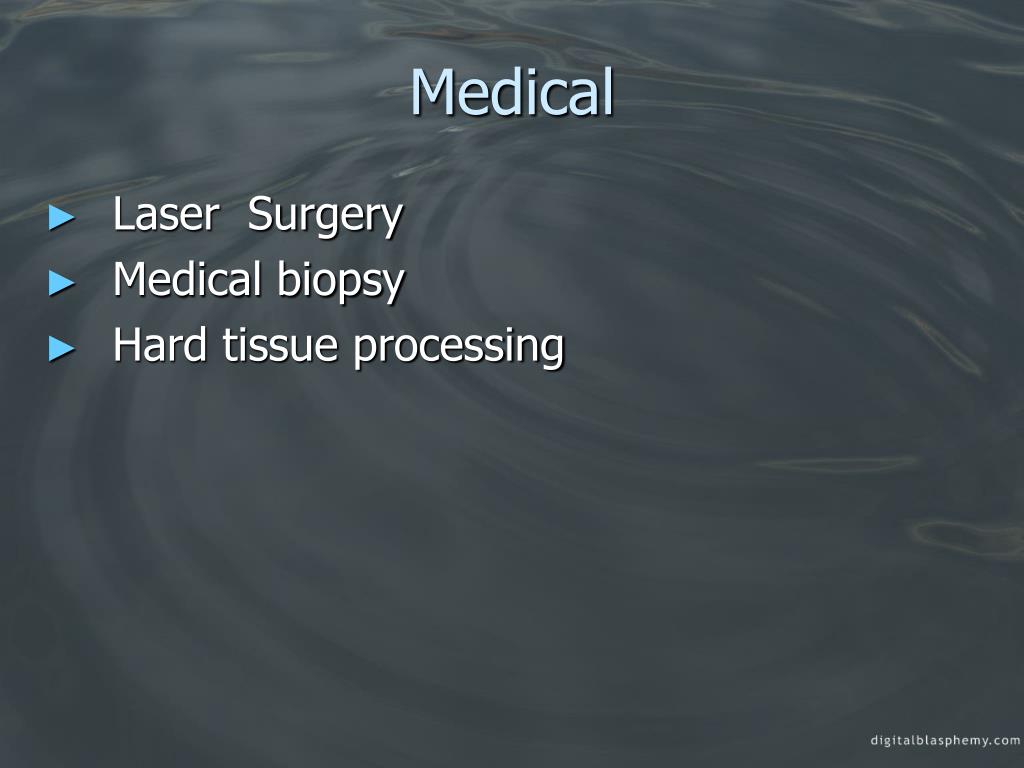 Medical

► Laser Surgery
► Medical biopsy
► Hard tissue processing

digitalblasphemy.com